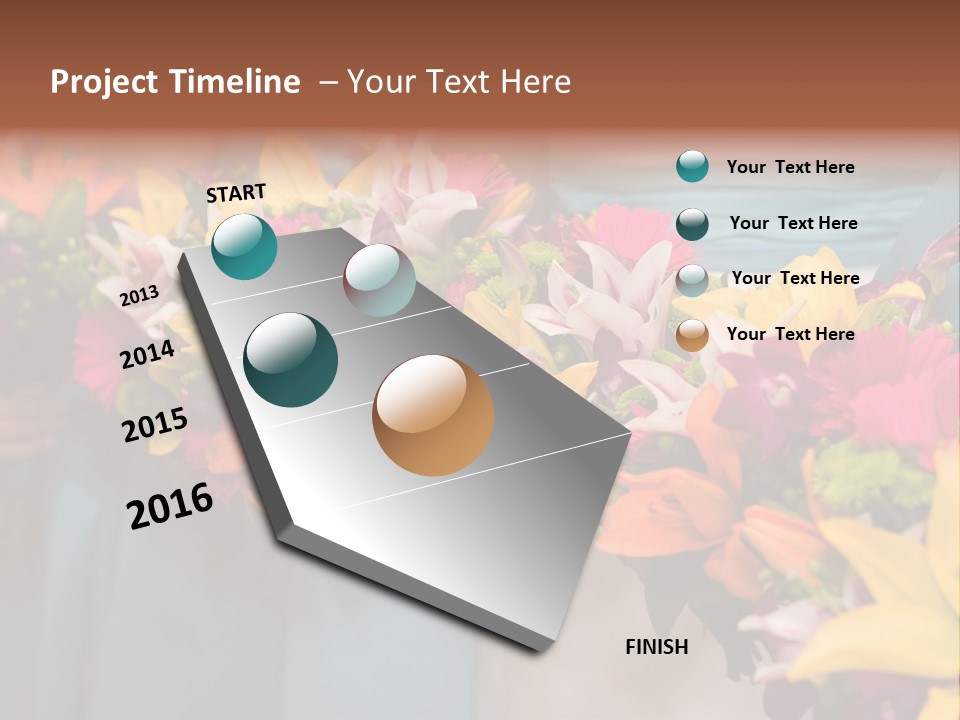 Project Timeline – Your Text Here

START

2013

2014

2015

2016

Your Text Here

Your Text Here

Your Text Here

Your Text Here

FINISH